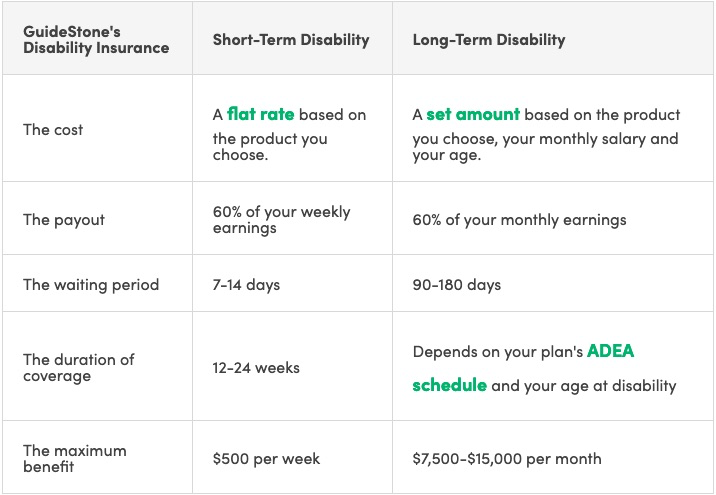 | GuideStone's Disability Insurance | Short-Term Disability | Long-Term Disability |
|---|---|---|
| The cost | A flat rate based on the product you choose. | A set amount based on the product you choose, your monthly salary and your age. |
| The payout | 60% of your weekly earnings | 60% of your monthly earnings |
| The waiting period | 7-14 days | 90-180 days |
| The duration of coverage | 12-24 weeks | Depends on your plan's ADEA schedule and your age at disability |
| The maximum benefit | \$500 per week | \$7,500-\$15,000 per month |